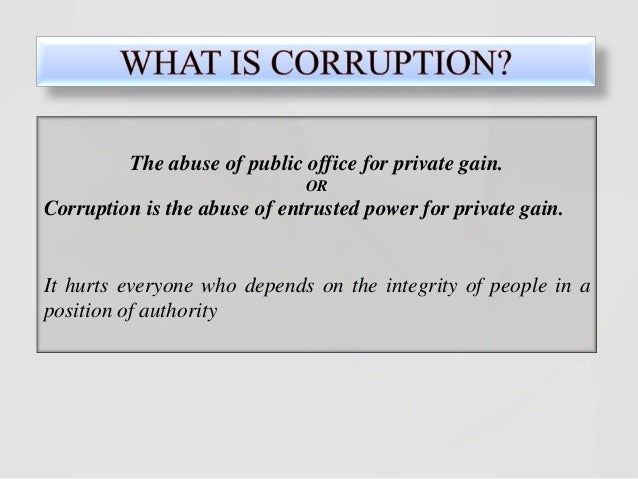 WHAT IS CORRUPTION?

The abuse of public office for private gain.
OR
Corruption is the abuse of entrusted power for private gain.

It hurts everyone who depends on the integrity of people in a position of authority